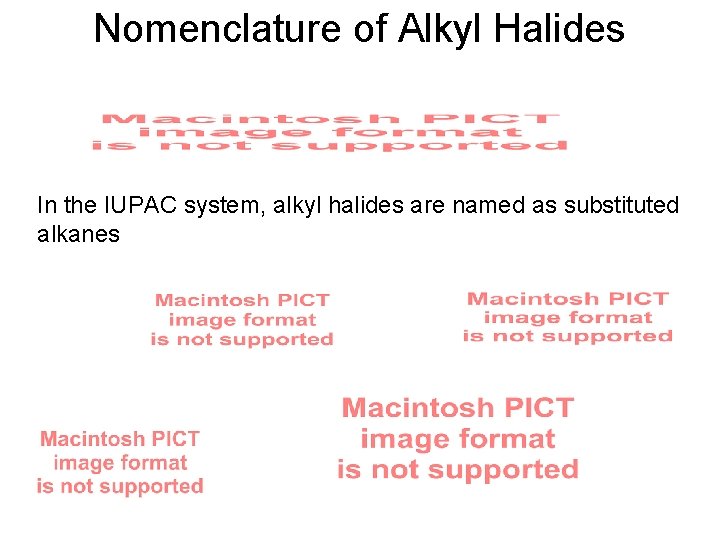 Nomenclature of Alkyl Halides

Macintosh PICT image format is not supported

In the IUPAC system, alkyl halides are named as substituted alkanes

Macintosh PICT image format is not supported

Macintosh PICT image format is not supported

Macintosh PICT image format is not supported

Macintosh PICT image format is not supported